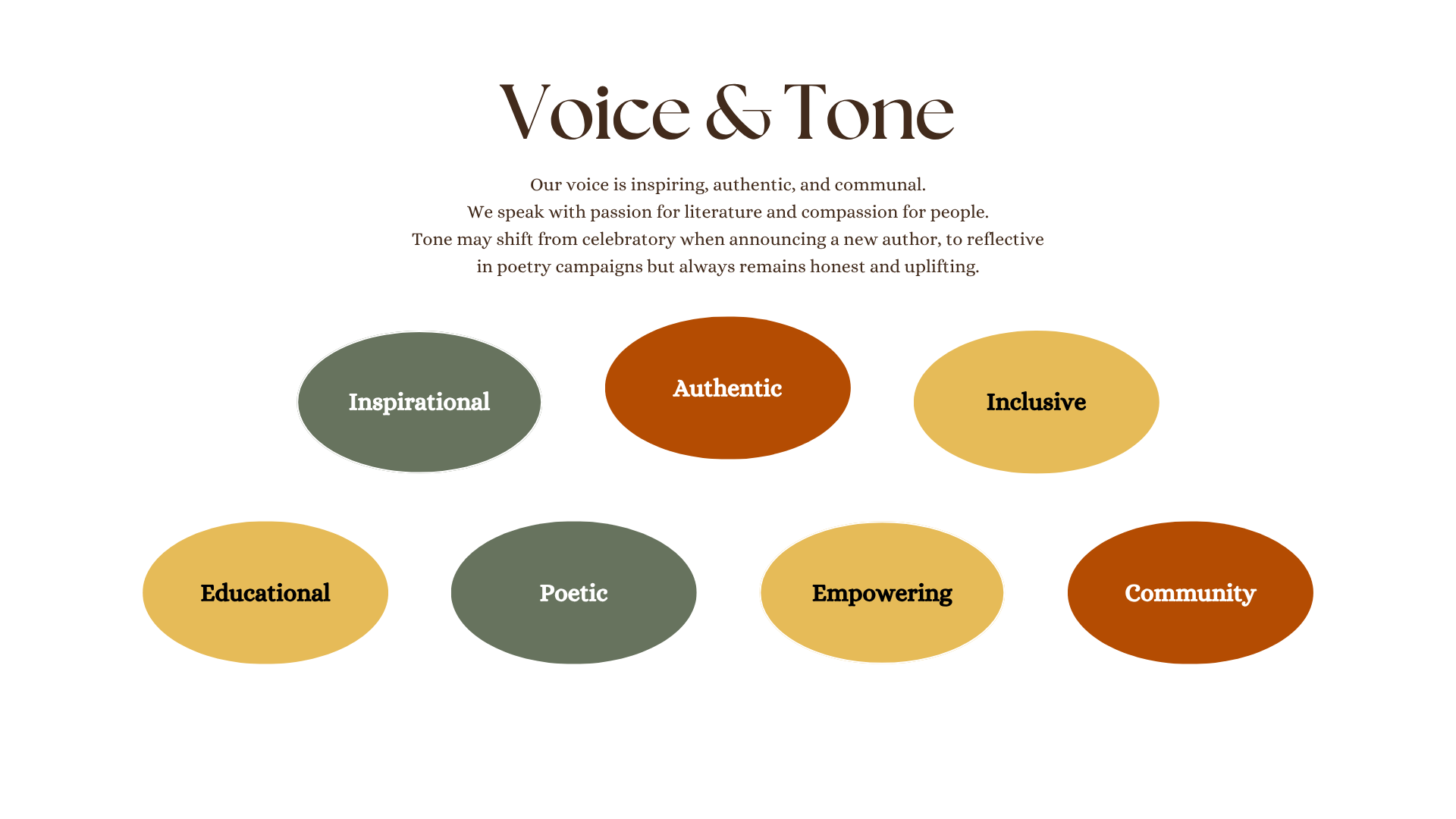 Voice & Tone

Our voice is inspiring, authentic, and communal.
We speak with passion for literature and compassion for people.
Tone may shift from celebratory when announcing a new author, to reflective in poetry campaigns but always remains honest and uplifting.

Inspirational

Authentic

Inclusive

Educational

Poetic

Empowering

Community